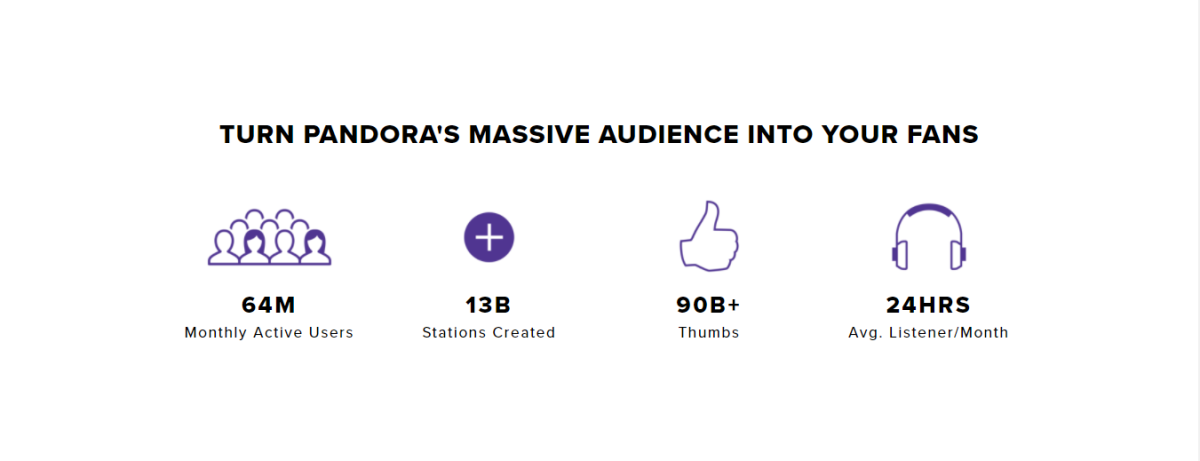 TURN PANDORA'S MASSIVE AUDIENCE INTO YOUR FANS

64M
Monthly Active Users

13B
Stations Created

90B+
Thumbs

24HRS
Avg. Listener/Month